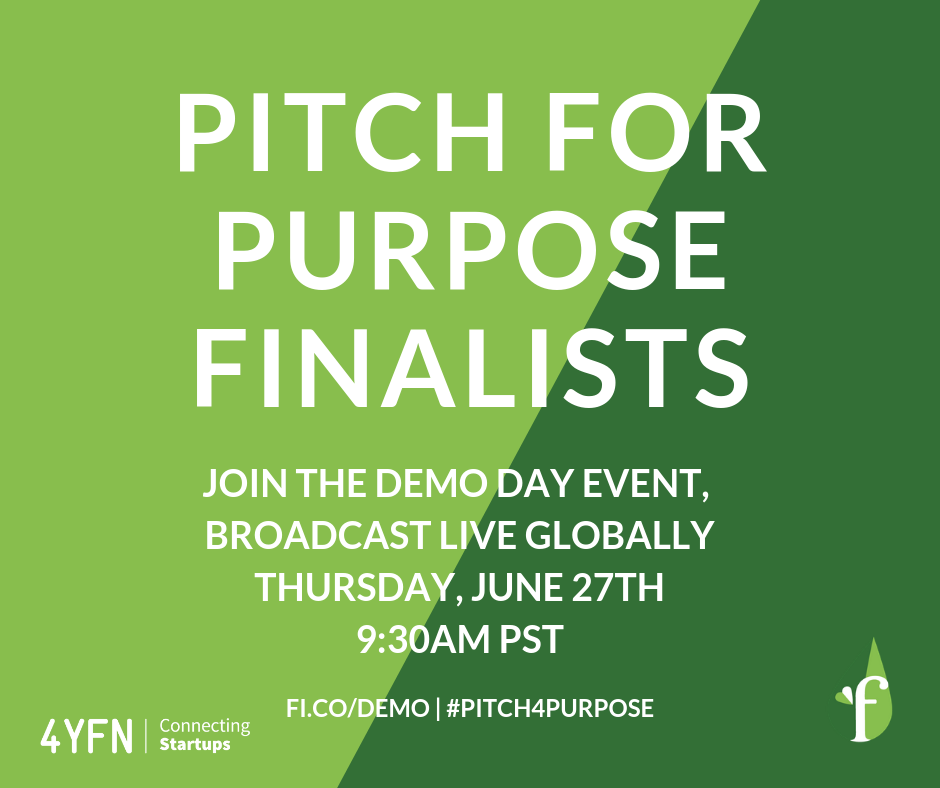 PITCH FOR PURPOSE FINALISTS

JOIN THE DEMO DAY EVENT, BROADCAST LIVE GLOBALLY THURSDAY, JUNE 27TH 9:30AM PST

FI.CO/DEMO | #PITCH4PURPOSE

4YFN | Connecting Startups

f